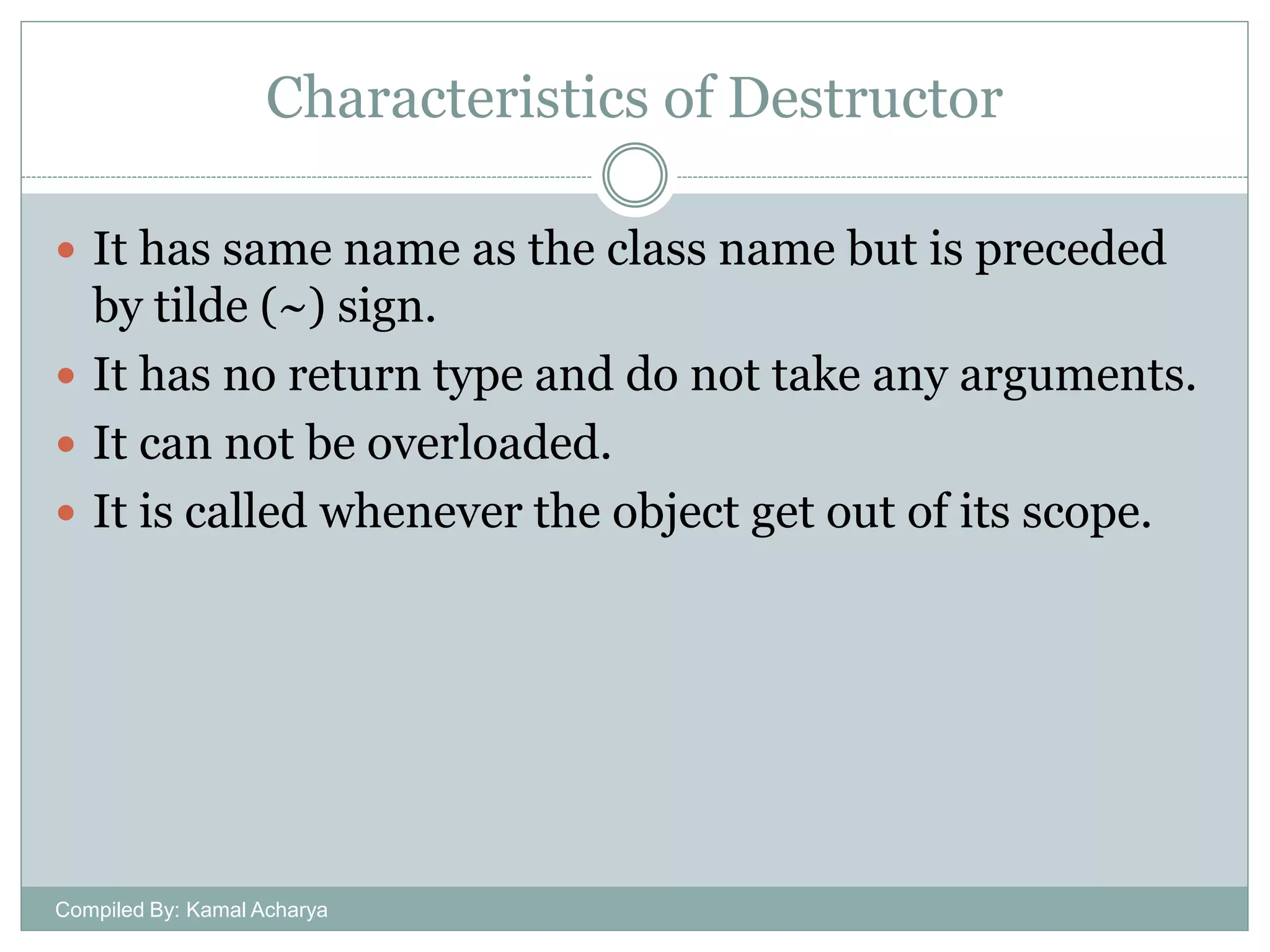 Characteristics of Destructor

- It has same name as the class name but is preceded by tilde (~) sign.
- It has no return type and do not take any arguments.
- It can not be overloaded.
- It is called whenever the object get out of its scope.

Compiled By: Kamal Acharya